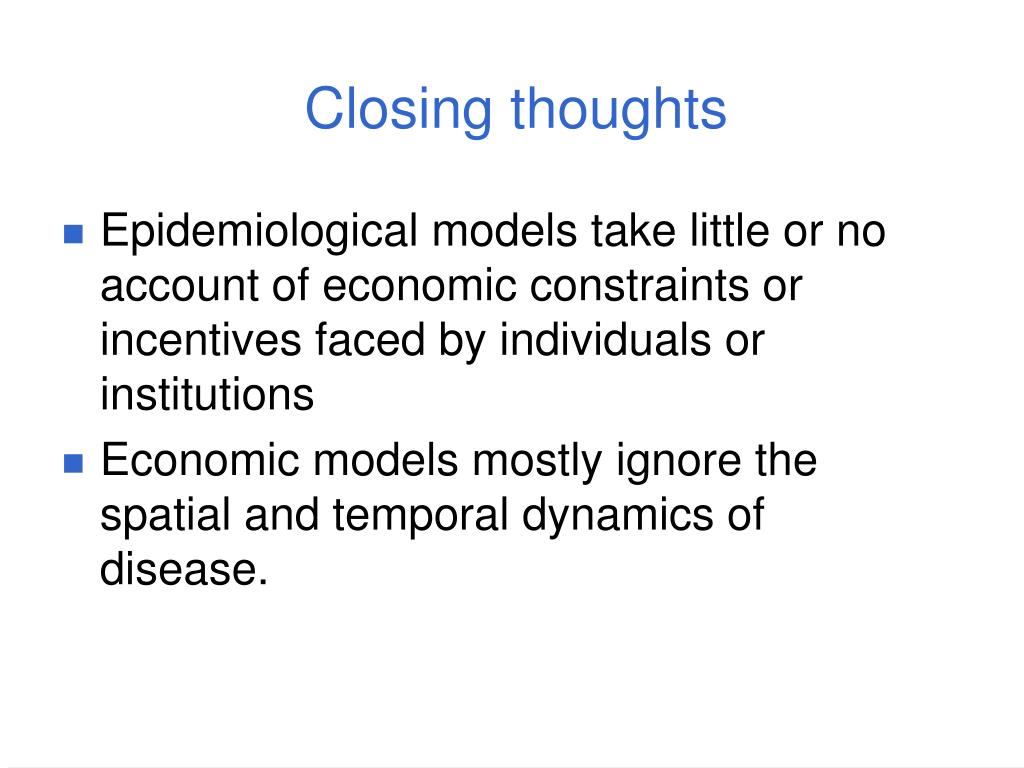 Closing thoughts

Epidemiological models take little or no account of economic constraints or incentives faced by individuals or institutions

Economic models mostly ignore the spatial and temporal dynamics of disease.